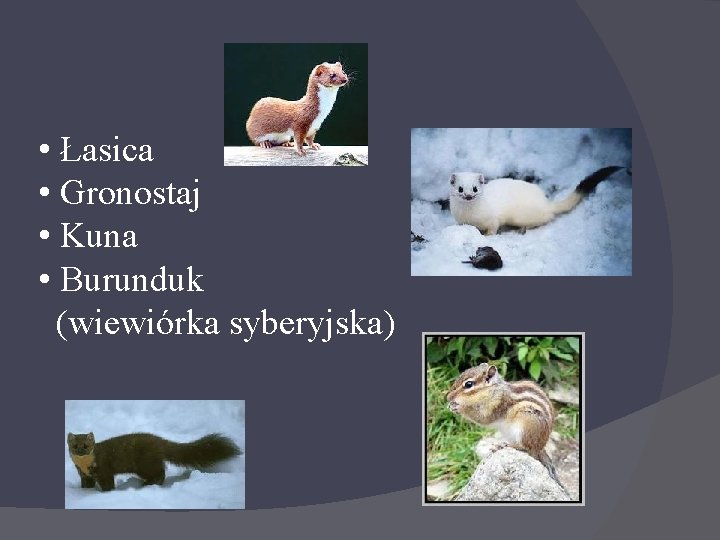 • Łasica
• Gronostaj
• Kuna
• Burunduk (wiewiórka syberyjska)